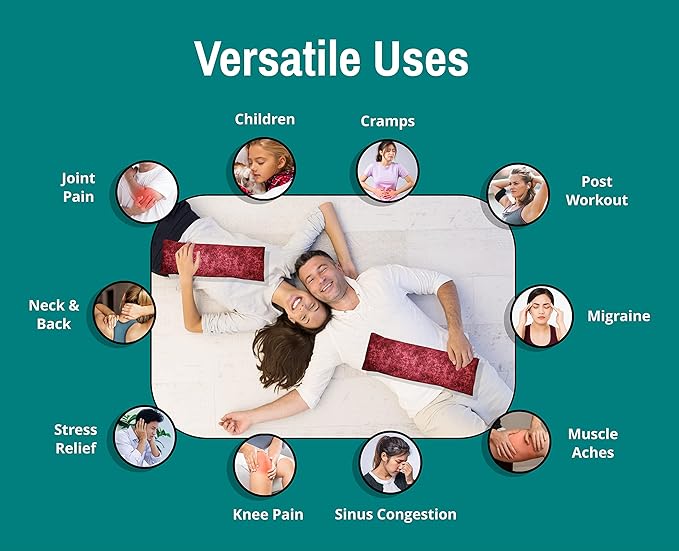 Versatile Uses

Children

Cramps

Joint Pain

Post Workout

Neck & Back

Migraine

Stress Relief

Muscle Aches

Knee Pain

Sinus Congestion